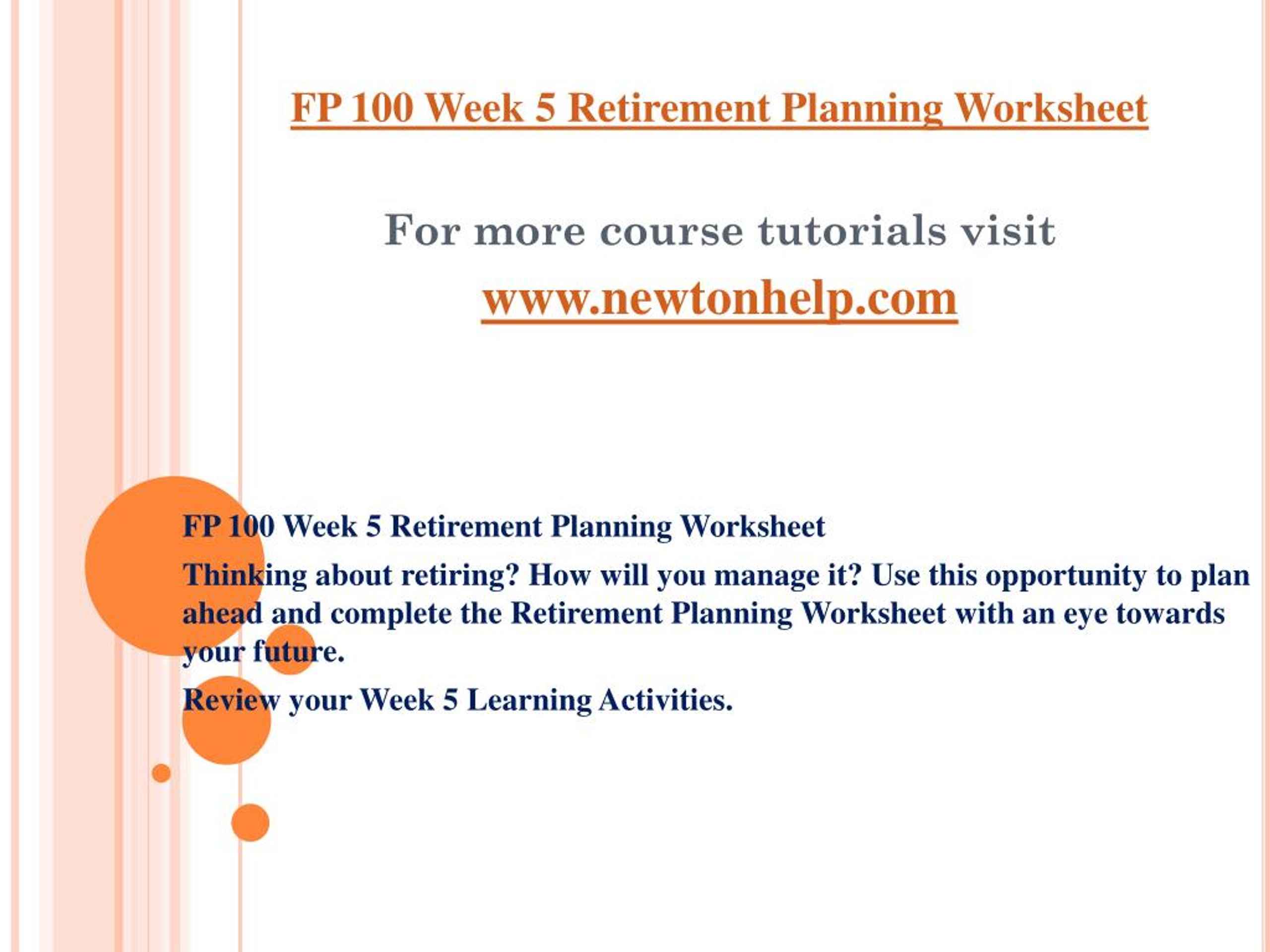 FP 100 Week 5 Retirement Planning Worksheet

For more course tutorials visit

www.newtonhelp.com

FP 100 Week 5 Retirement Planning Worksheet

Thinking about retiring? How will you manage it? Use this opportunity to plan ahead and complete the Retirement Planning Worksheet with an eye towards your future.

Review your Week 5 Learning Activities.